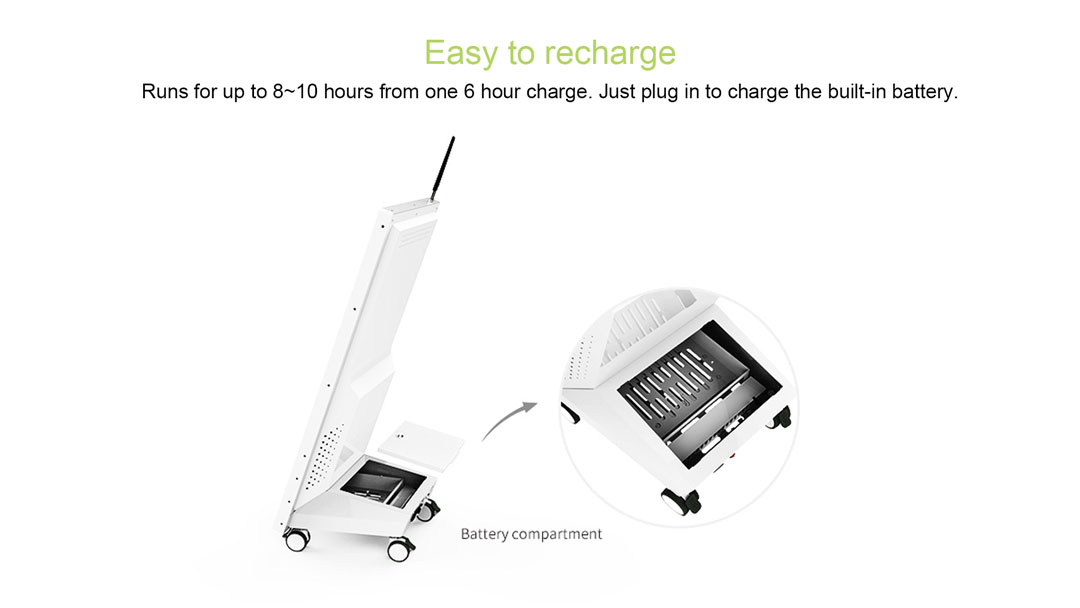 Easy to recharge

Runs for up to 8~10 hours from one 6 hour charge. Just plug in to charge the built-in battery.

Battery compartment